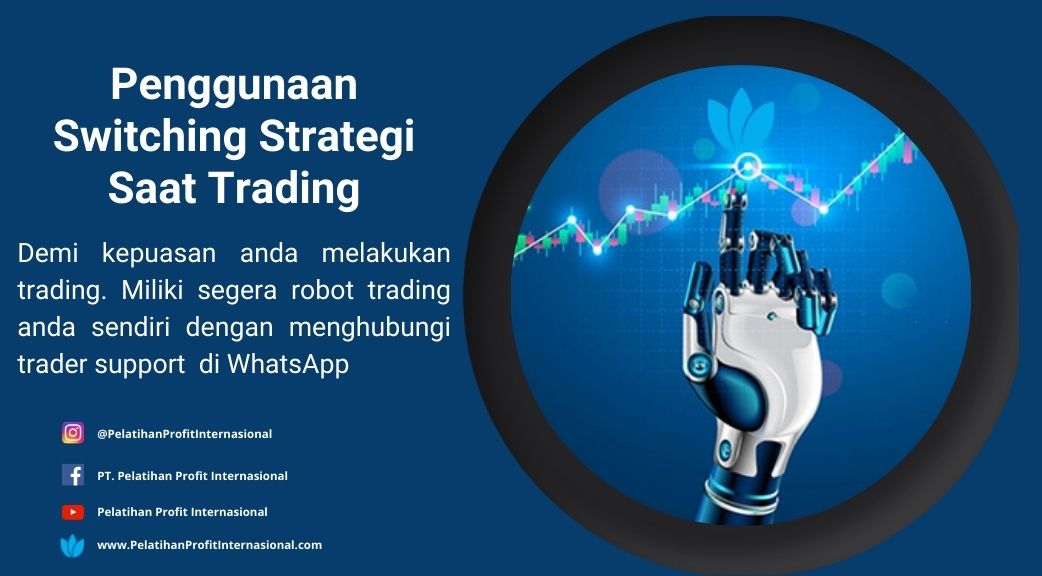 Penggunaan Switching Strategi Saat Trading

Demi kepuasan anda melakukan trading. Miliki segera robot trading anda sendiri dengan menghubungi trader support di WhatsApp

@PelatihanProfitInternasional

PT. Pelatihan Profit Internasional

Pelatihan Profit Internasional

www.PelatihanProfitInternasional.com